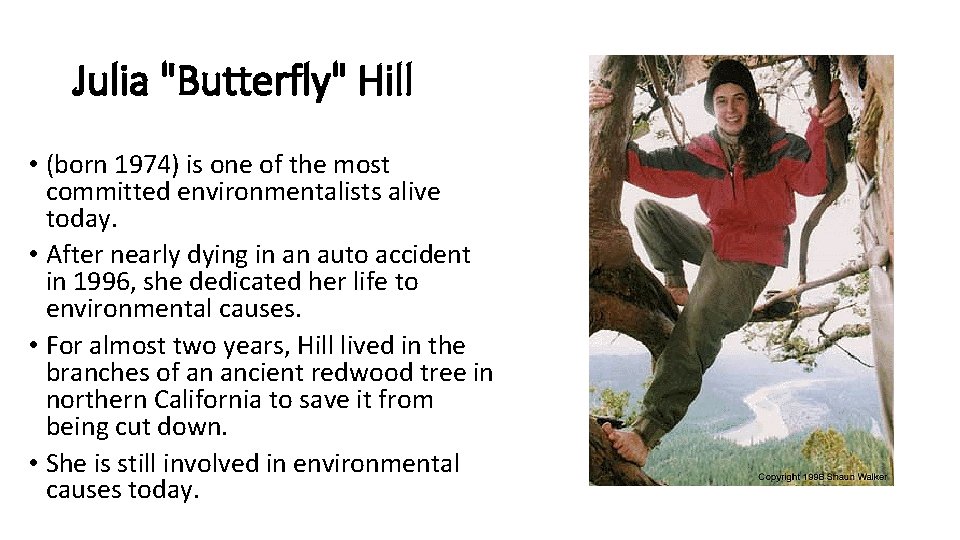 Julia "Butterfly" Hill

• (born 1974) is one of the most committed environmentalists alive today.
• After nearly dying in an auto accident in 1996, she dedicated her life to environmental causes.
• For almost two years, Hill lived in the branches of an ancient redwood tree in northern California to save it from being cut down.
• She is still involved in environmental causes today.

Copyright 1998 Shaun Walker